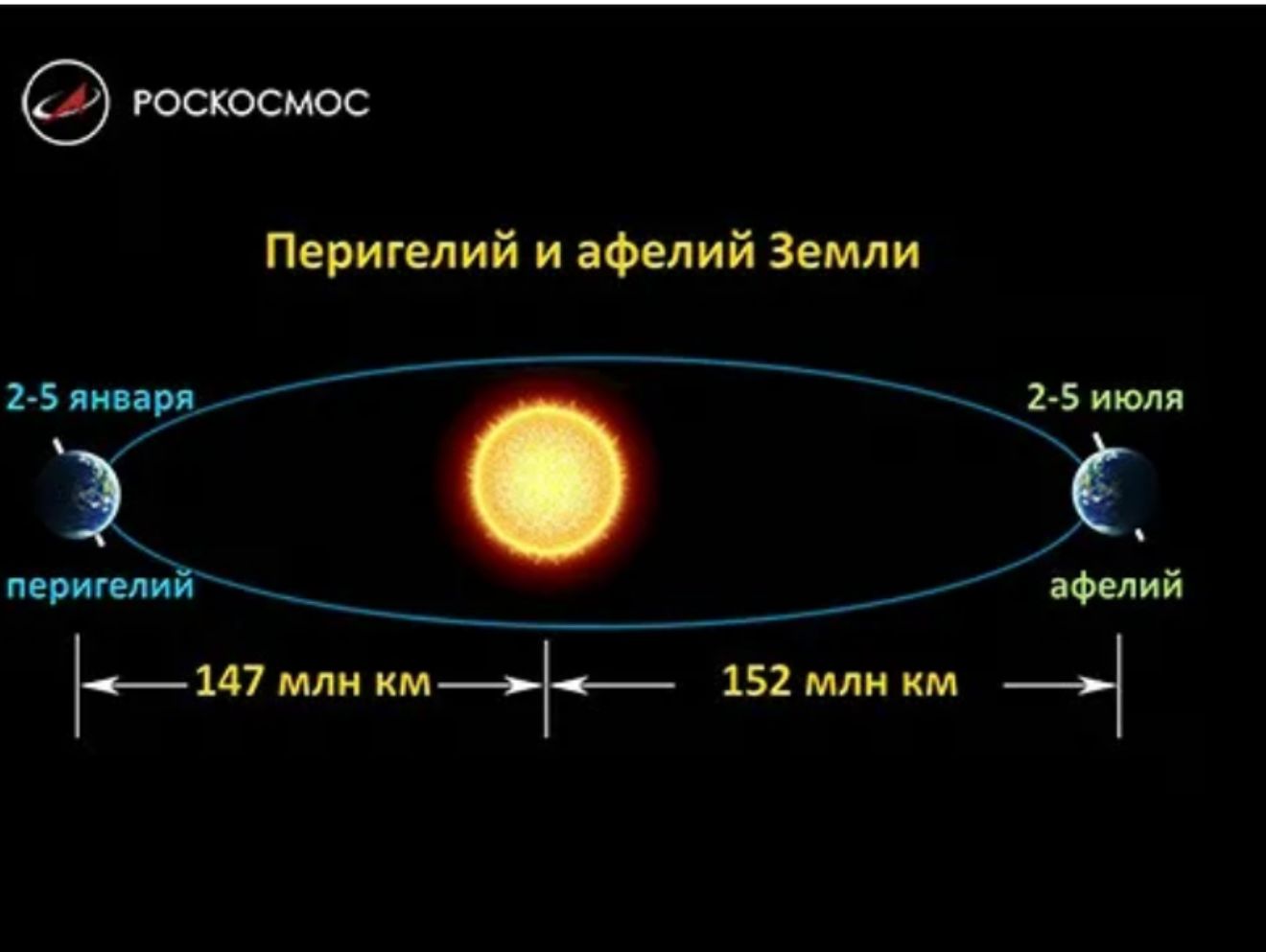 РОСКОСМОС

Перигелий и афелий Земли

2-5 января

2-5 июля

перигелий

афелий

147 млн км

152 млн км